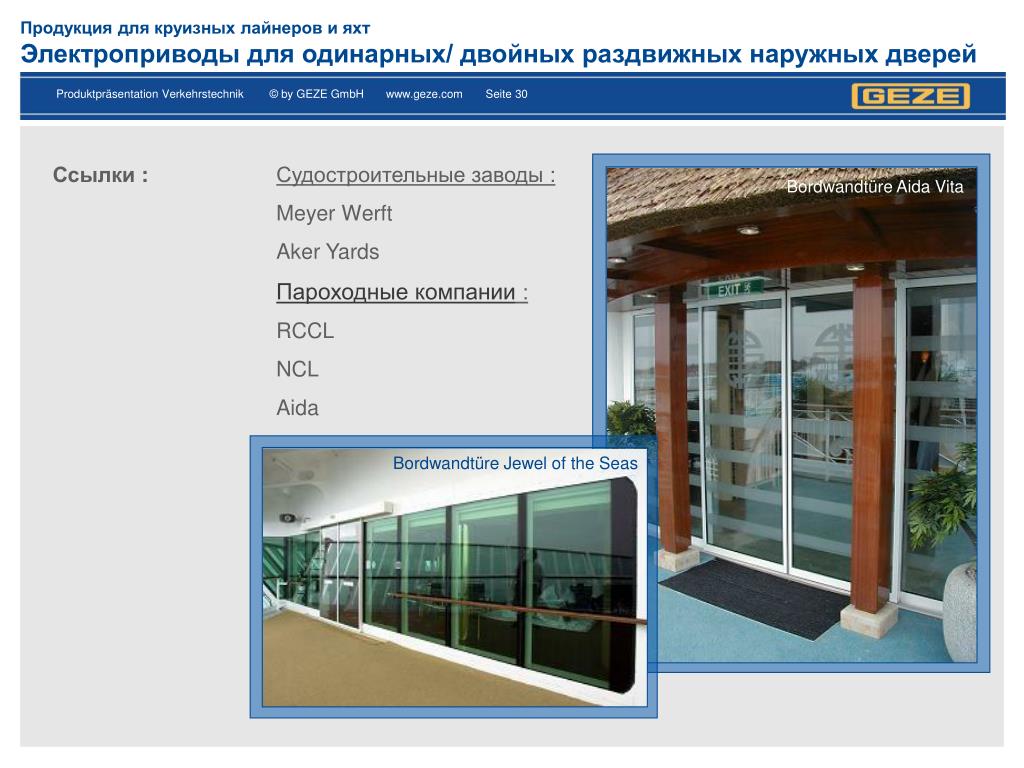 Продукция для круизных лайнеров и яхт

Электроприводы для одинарных/ двойных раздвижных наружных дверей

Produktpräsentation Verkehrstechnik © by GEZE GmbH www.geze.com Seite 30

GEZE

Ссылки :

Судостроительные заводы :

Meyer Werft

Aker Yards

Пароходные компании :

RCCL

NCL

Aida

Bordwandtüre Aida Vita

EXIT

Bordwandtüre Jewel of the Seas